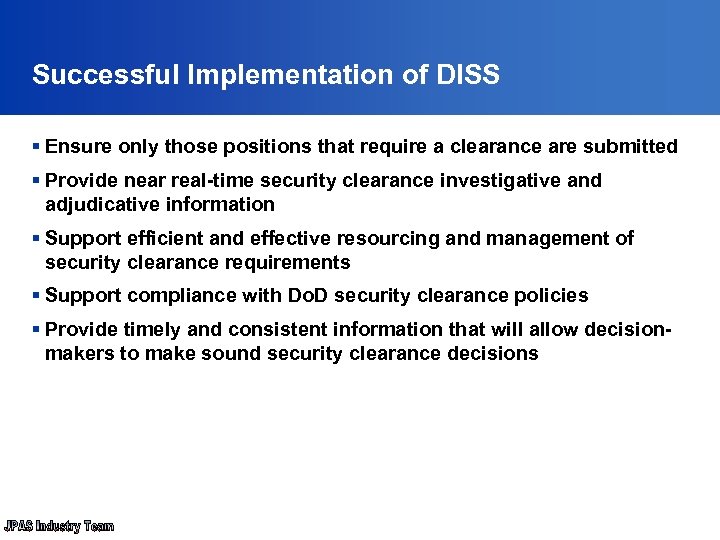 Successful Implementation of DISS

▪ Ensure only those positions that require a clearance are submitted

▪ Provide near real-time security clearance investigative and adjudicative information

▪ Support efficient and effective resourcing and management of security clearance requirements

▪ Support compliance with DoD security clearance policies

▪ Provide timely and consistent information that will allow decision-makers to make sound security clearance decisions

JPAS Industry Team